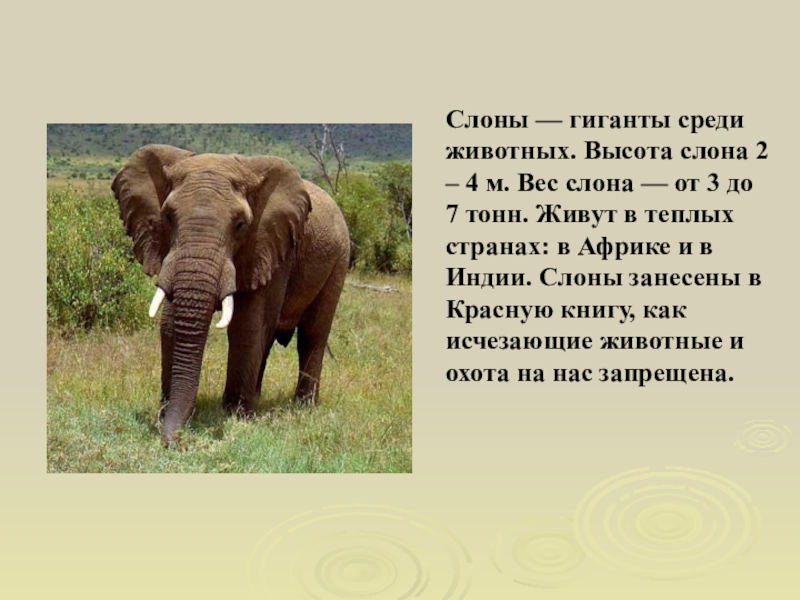 Слоны — гиганты среди животных. Высота слона 2 – 4 м. Вес слона — от 3 до 7 тонн. Живут в теплых странах: в Африке и в Индии. Слоны занесены в Красную книгу, как исчезающие животные и охота на нас запрещена.